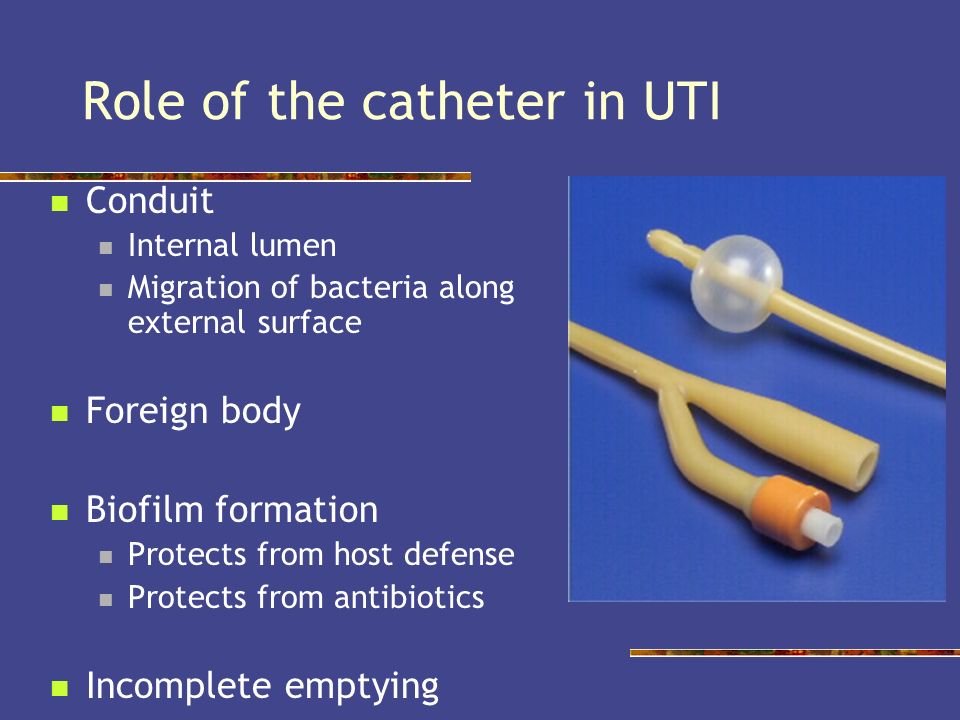 Role of the catheter in UTI

- Conduit
  - Internal lumen
  - Migration of bacteria along external surface

- Foreign body

- Biofilm formation
  - Protects from host defense
  - Protects from antibiotics

- Incomplete emptying